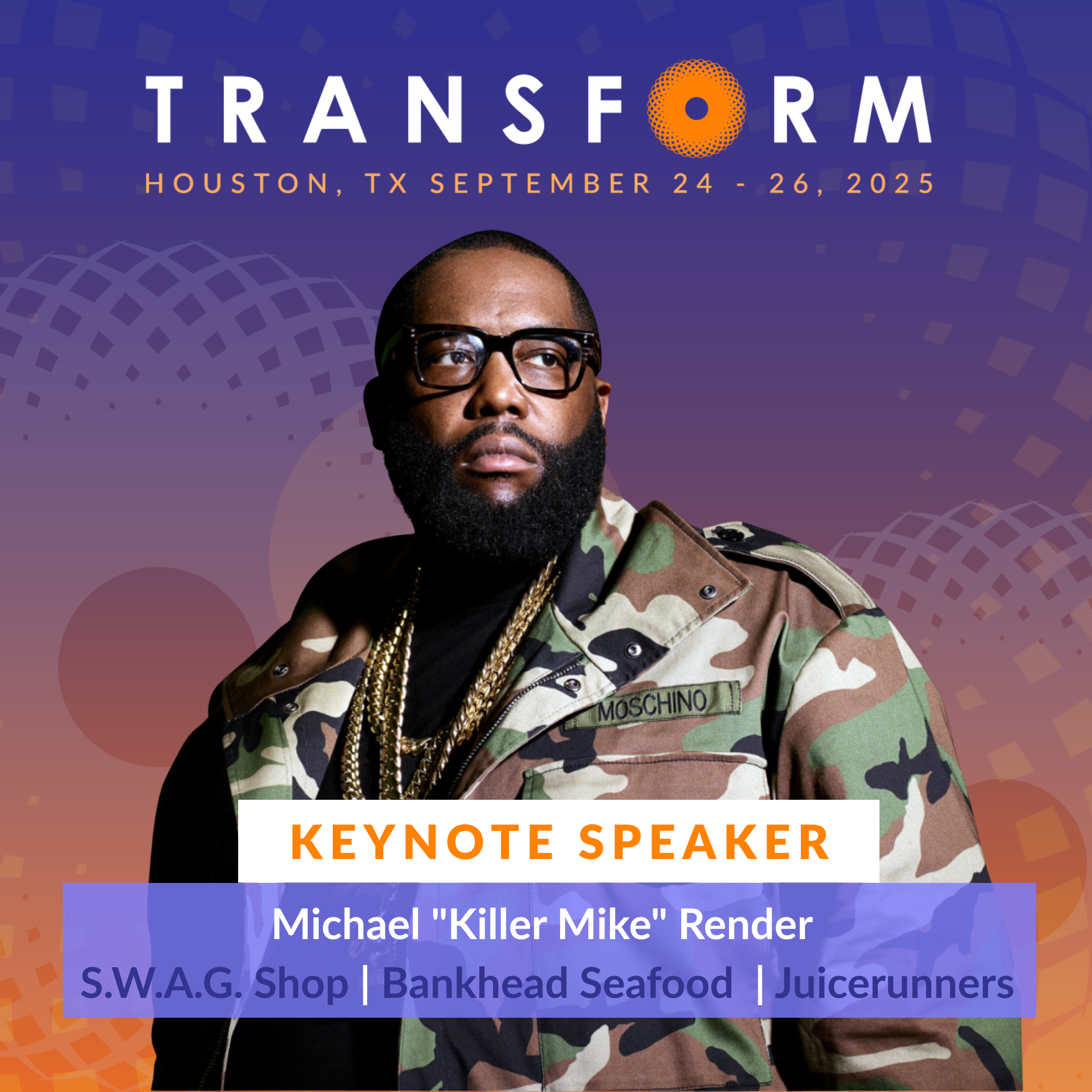 TRANSFORM
HOUSTON, TX SEPTEMBER 24 - 26, 2025

MOSCHINO

KEYNOTE SPEAKER

Michael "Killer Mike" Render
S.W.A.G. Shop | Bankhead Seafood | Juicerunners